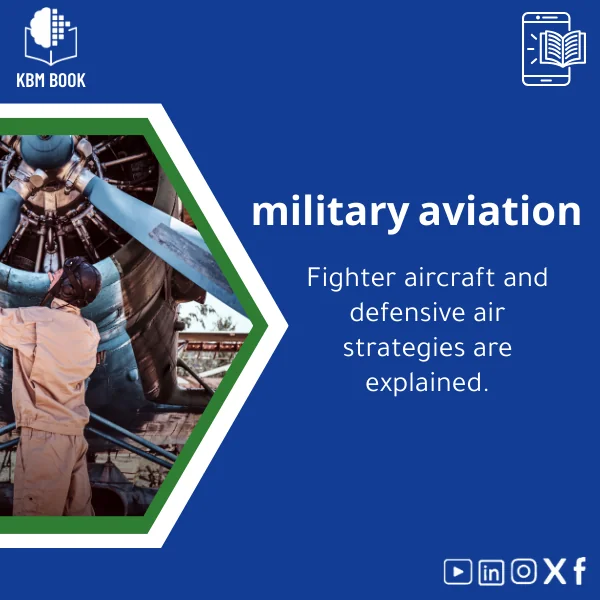 KBM BOOK

military aviation

Fighter aircraft and defensive air strategies are explained.

in X f